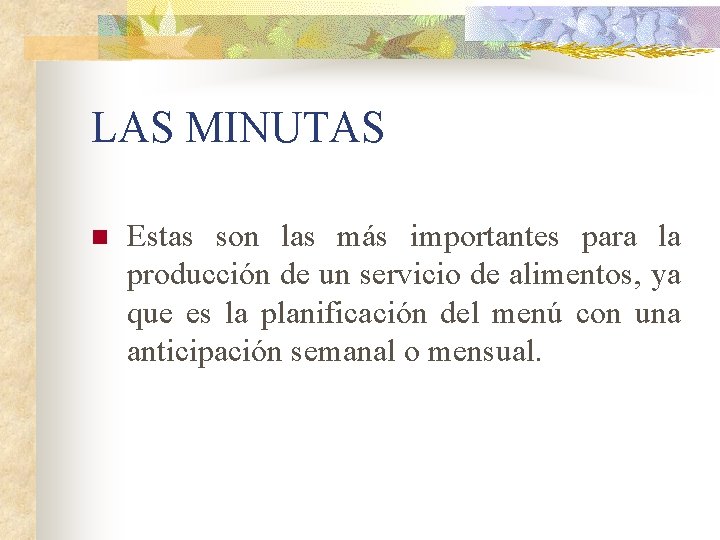 LAS MINUTAS

Estas son las más importantes para la producción de un servicio de alimentos, ya que es la planificación del menú con una anticipación semanal o mensual.